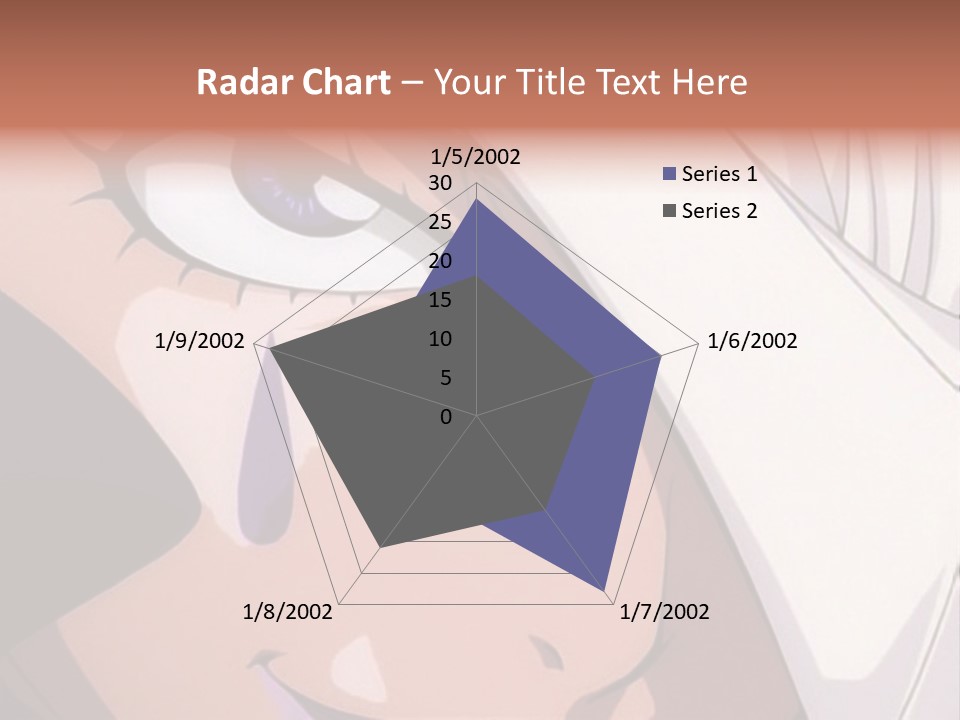 Radar Chart – Your Title Text Here

1/5/2002
30
25
20
15
10
5
0
1/6/2002
1/7/2002
1/8/2002
1/9/2002

Series 1
Series 2